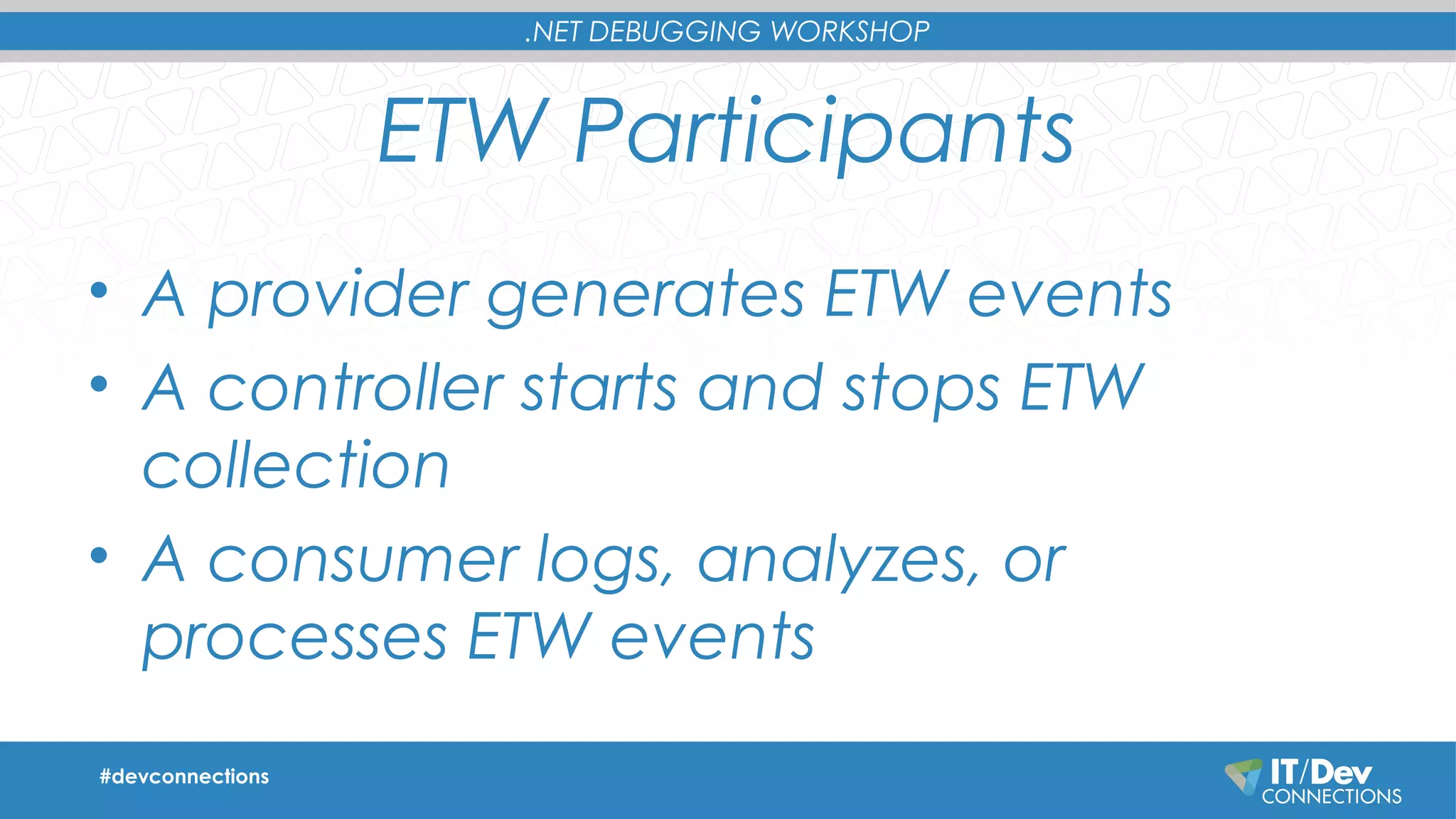 .NET DEBUGGING WORKSHOP

ETW Participants

• A provider generates ETW events
• A controller starts and stops ETW collection
• A consumer logs, analyzes, or processes ETW events

#devconnections

IT/Dev CONNECTIONS